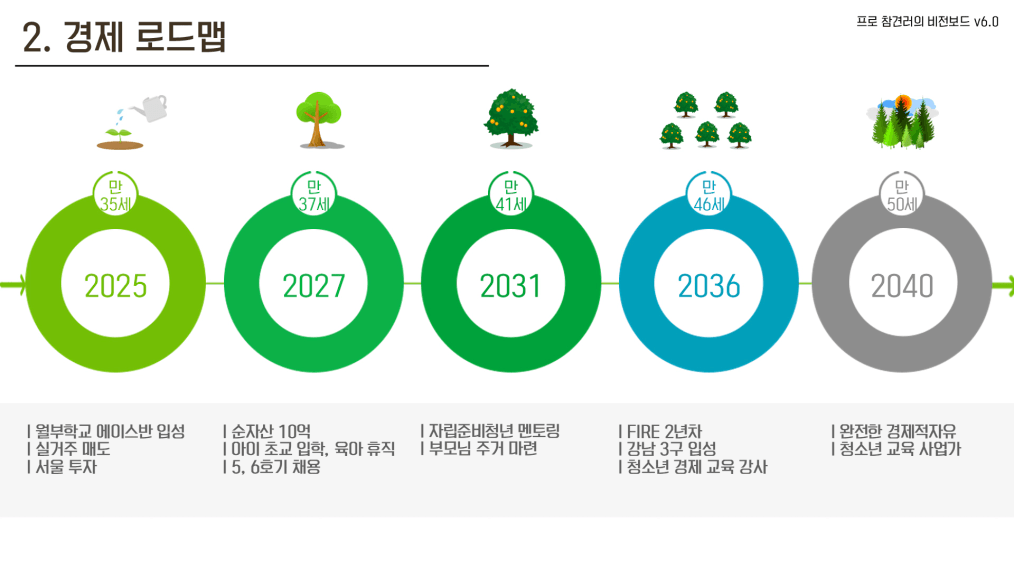 2. 경제 로드맵

프로 참견러의 비전보드 v6.0

만 35세

2025

만 37세

2027

만 41세

2031

만 46세

2036

만 50세

2040

| 월부학교 에이스반 입성
| 실거주 매도
| 서울 투자

| 순자산 10억
| 아이 초교 입학, 육아 휴직
| 5, 6호기 채용

| 자립준비청년 멘토링
| 부모님 주거 마련

| FIRE 2년차
| 강남 3구 입성
| 청소년 경제 교육 강사

| 완전한 경제적자유
| 청소년 교육 사업가